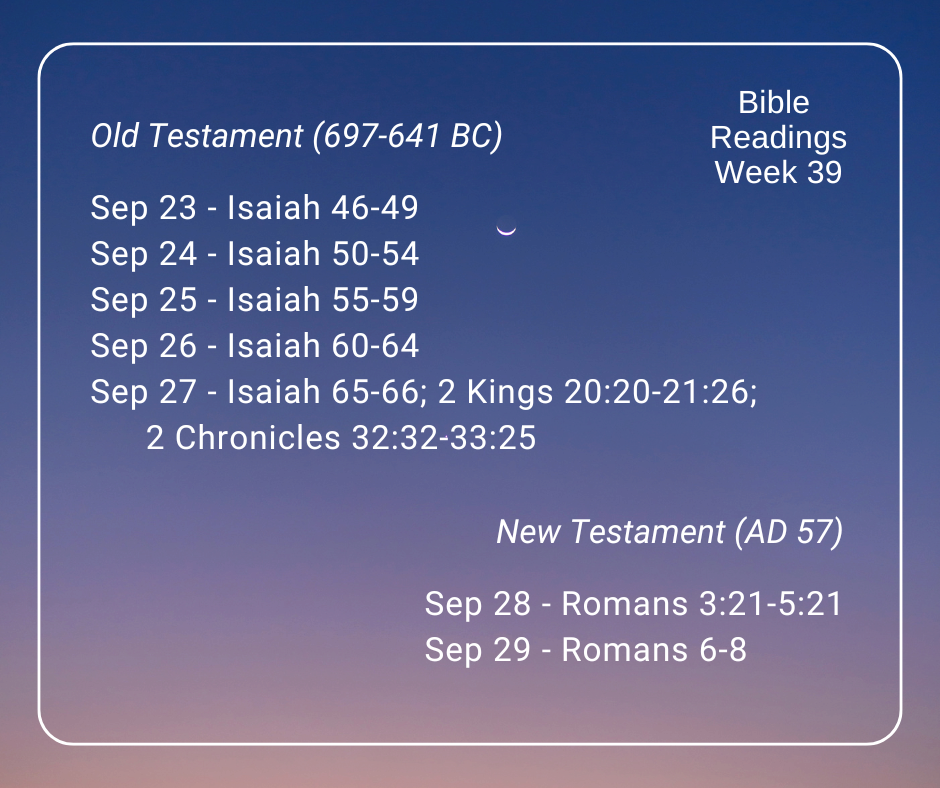 Bible Readings Week 39

Old Testament (697-641 BC)

Sep 23 - Isaiah 46-49
Sep 24 - Isaiah 50-54
Sep 25 - Isaiah 55-59
Sep 26 - Isaiah 60-64
Sep 27 - Isaiah 65-66; 2 Kings 20:20-21:26; 2 Chronicles 32:32-33:25

New Testament (AD 57)

Sep 28 - Romans 3:21-5:21
Sep 29 - Romans 6-8